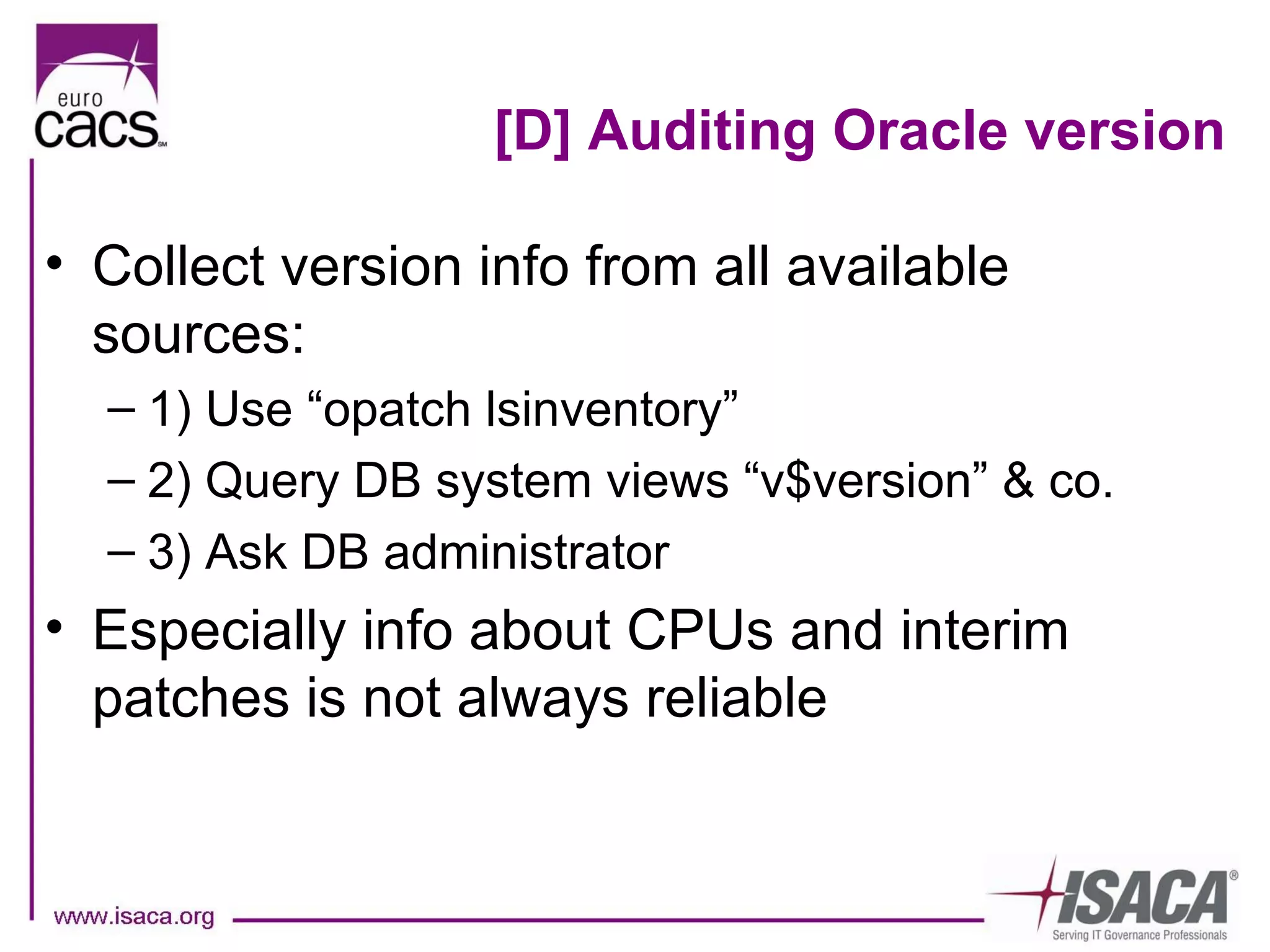 euro cacs SM

[D] Auditing Oracle version

• Collect version info from all available sources:
– 1) Use “opatch lsinventory”
– 2) Query DB system views “v$version” & co.
– 3) Ask DB administrator
• Especially info about CPUs and interim patches is not always reliable

www.isaca.org

ISACA®
Serving IT Governance Professionals